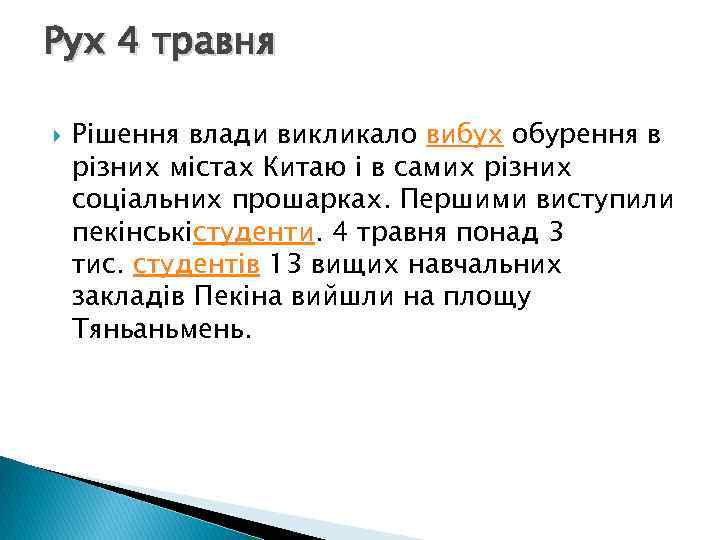 Рух 4 травня

Рішення влади викликало вибух обурення в різних містах Китаю і в самих різних соціальних прошарках. Першими виступили пекінськістуденти. 4 травня понад 3 тис. студентів 13 вищих навчальних закладів Пекіна вийшли на площу Тяньаньмень.